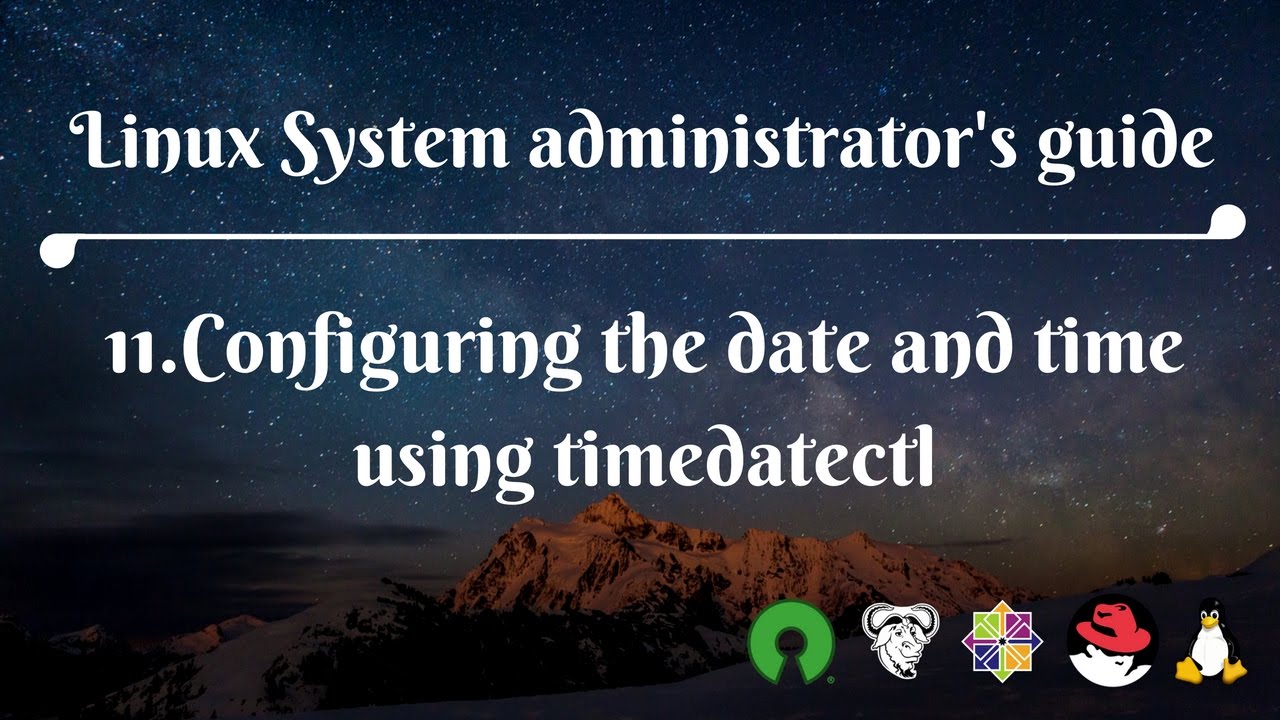 Linux System administrator's guide

11.Configuring the date and time using timedatectl